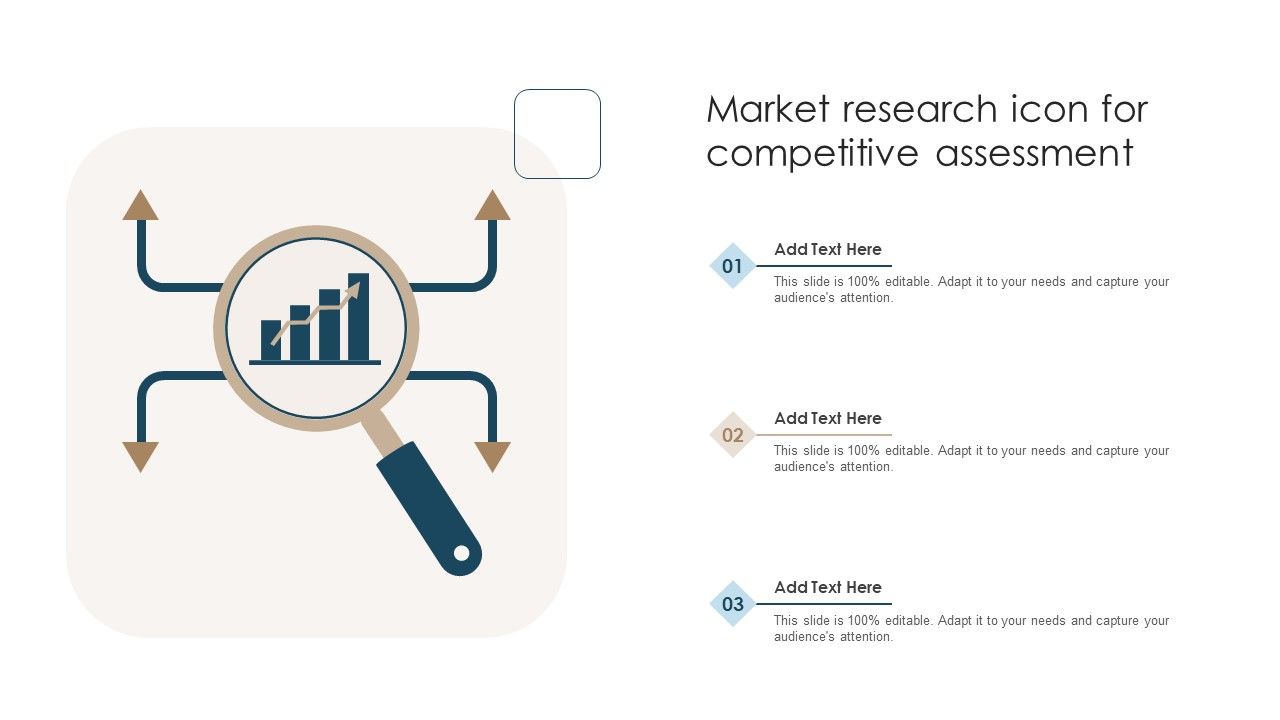 Market research icon for competitive assessment

01
Add Text Here
This slide is 100% editable. Adapt it to your needs and capture your audience's attention.

02
Add Text Here
This slide is 100% editable. Adapt it to your needs and capture your audience's attention.

03
Add Text Here
This slide is 100% editable. Adapt it to your needs and capture your audience's attention.